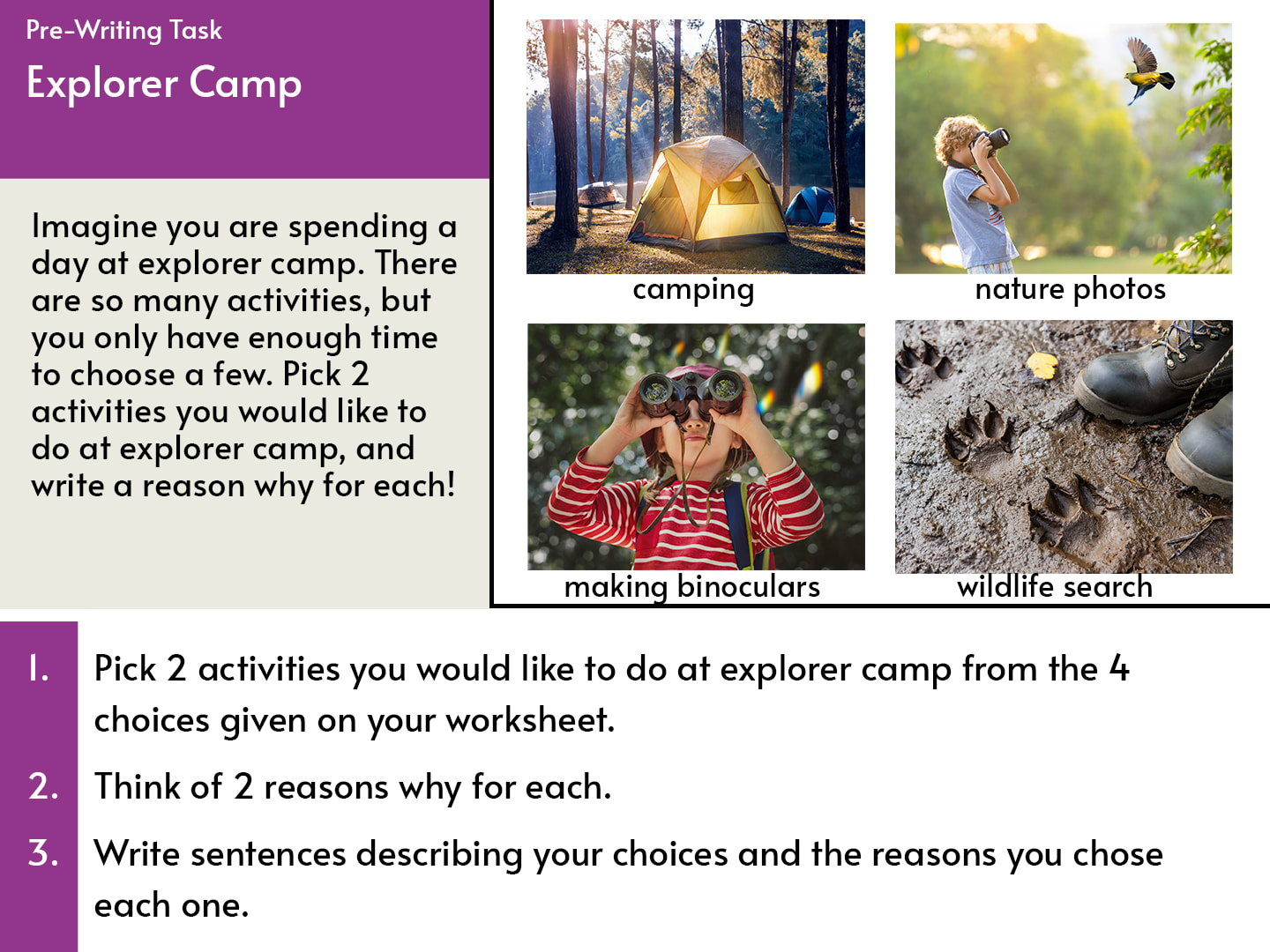 Pre-Writing Task
Explorer Camp

Imagine you are spending a day at explorer camp. There are so many activities, but you only have enough time to choose a few. Pick 2 activities you would like to do at explorer camp, and write a reason why for each!

camping

nature photos

making binoculars

wildlife search

1. Pick 2 activities you would like to do at explorer camp from the 4 choices given on your worksheet.
2. Think of 2 reasons why for each.
3. Write sentences describing your choices and the reasons you chose each one.